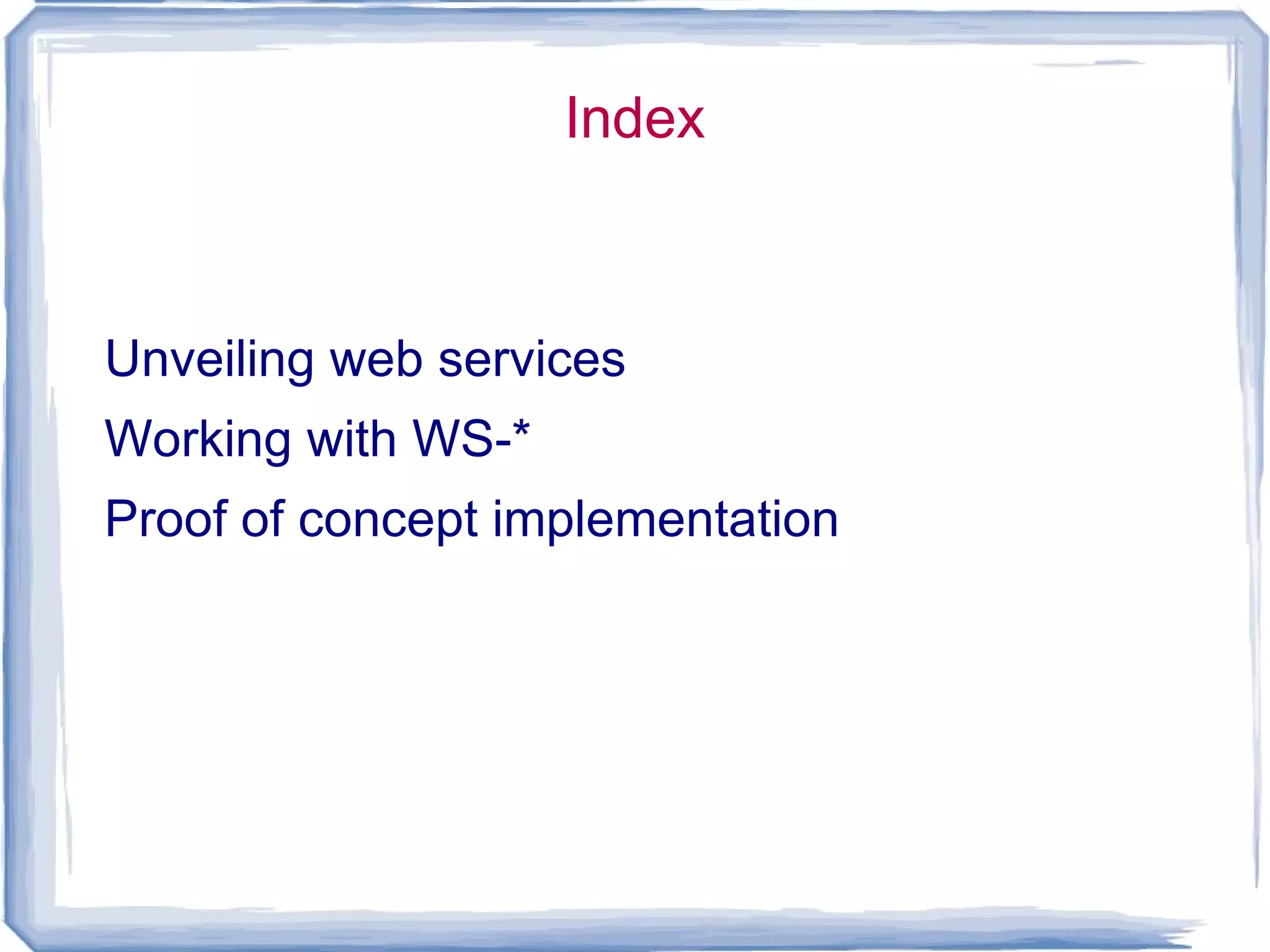 Index

Unveiling web services

Working with WS-*

Proof of concept implementation